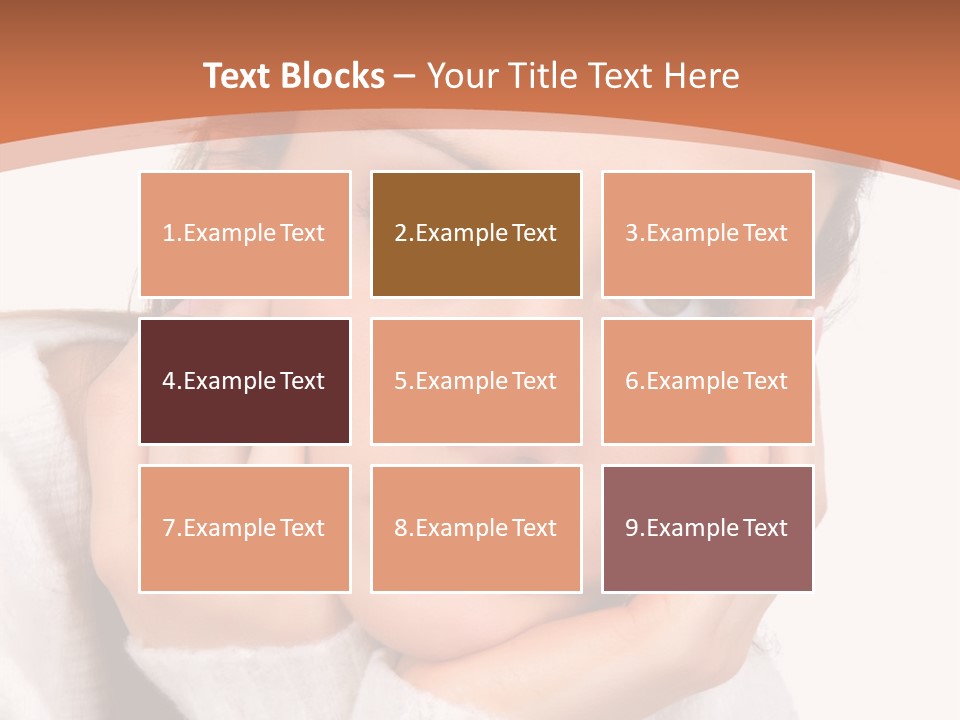 Text Blocks – Your Title Text Here

1.Example Text

2.Example Text

3.Example Text

4.Example Text

5.Example Text

6.Example Text

7.Example Text

8.Example Text

9.Example Text